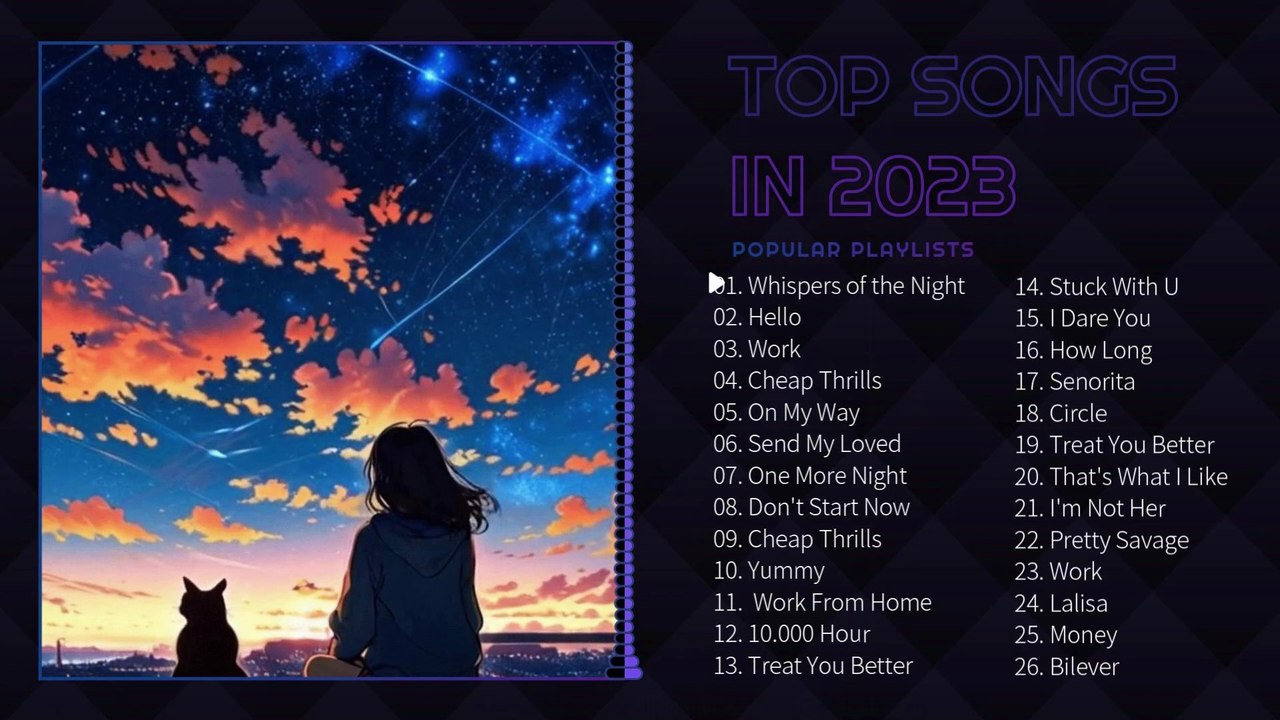 TOP SONGS IN 2023

POPULAR PLAYLISTS

01. Whispers of the Night
02. Hello
03. Work
04. Cheap Thrills
05. On My Way
06. Send My Loved
07. One More Night
08. Don't Start Now
09. Cheap Thrills
10. Yummy
11. Work From Home
12. 10.000 Hour
13. Treat You Better

14. Stuck With U
15. I Dare You
16. How Long
17. Senorita
18. Circle
19. Treat You Better
20. That's What I Like
21. I'm Not Her
22. Pretty Savage
23. Work
24. Lalisa
25. Money
26. Bilever